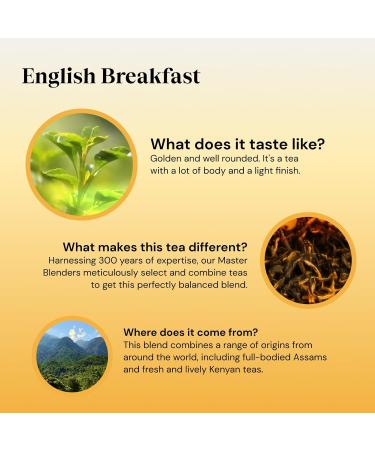 English Breakfast

What does it taste like?
Golden and well rounded. It's a tea with a lot of body and a light finish.

What makes this tea different?
Harnessing 300 years of expertise, our Master Blenders meticulously select and combine teas to get this perfectly balanced blend.

Where does it come from?
This blend combines a range of origins from around the world, including full-bodied Assams and fresh and lively Kenyan teas.